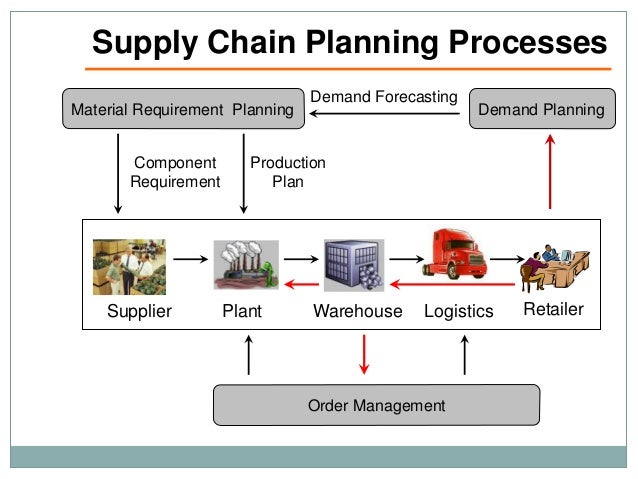 Supply Chain Planning Processes

Material Requirement Planning

Demand Forecasting

Demand Planning

Component Requirement

Production Plan

Supplier

Plant

Warehouse

Logistics

Retailer

Order Management